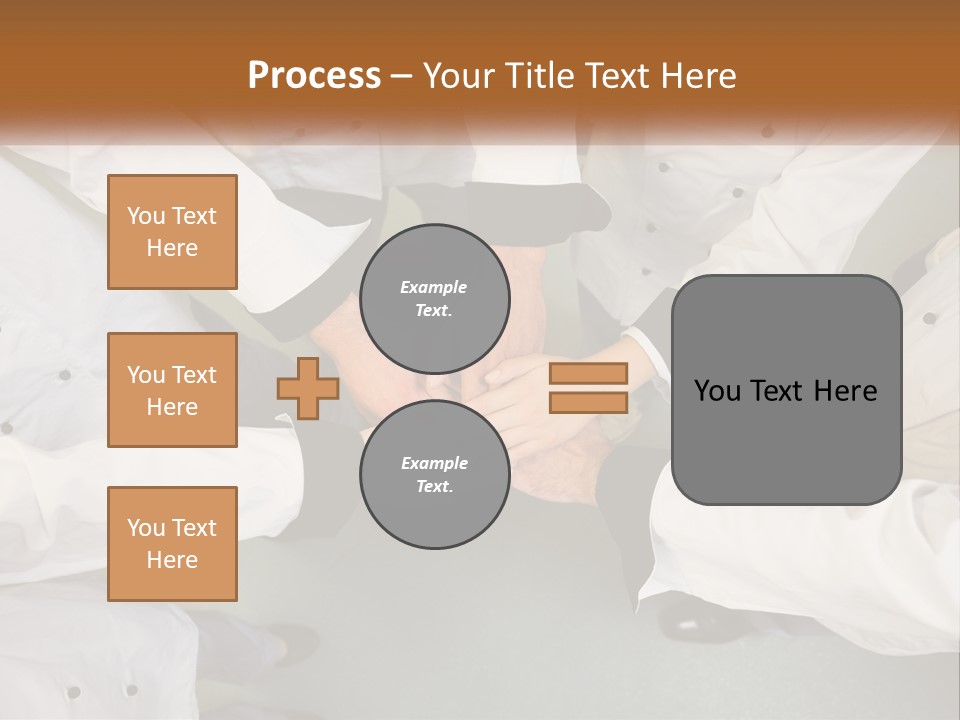 Process – Your Title Text Here

You Text Here

You Text Here

You Text Here

Example Text.

Example Text.

You Text Here